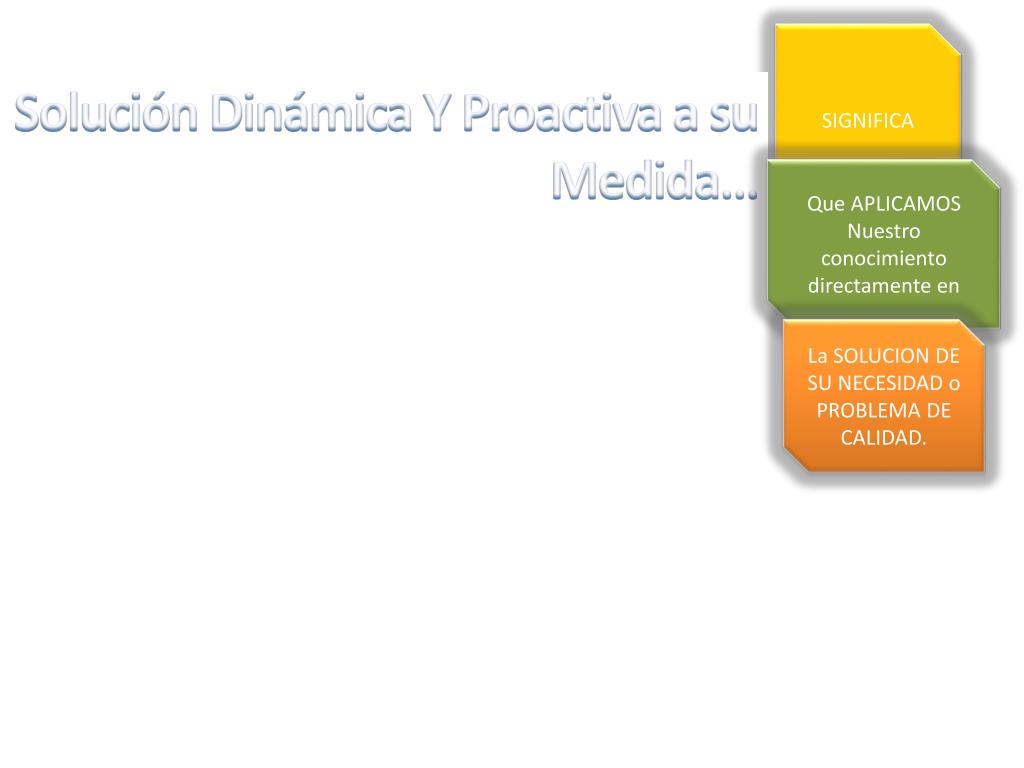 Solución Dinámica Y Proactiva a su Medida…

SIGNIFICA

Que APLICAMOS Nuestro conocimiento directamente en

La SOLUCION DE SU NECESIDAD o PROBLEMA DE CALIDAD.